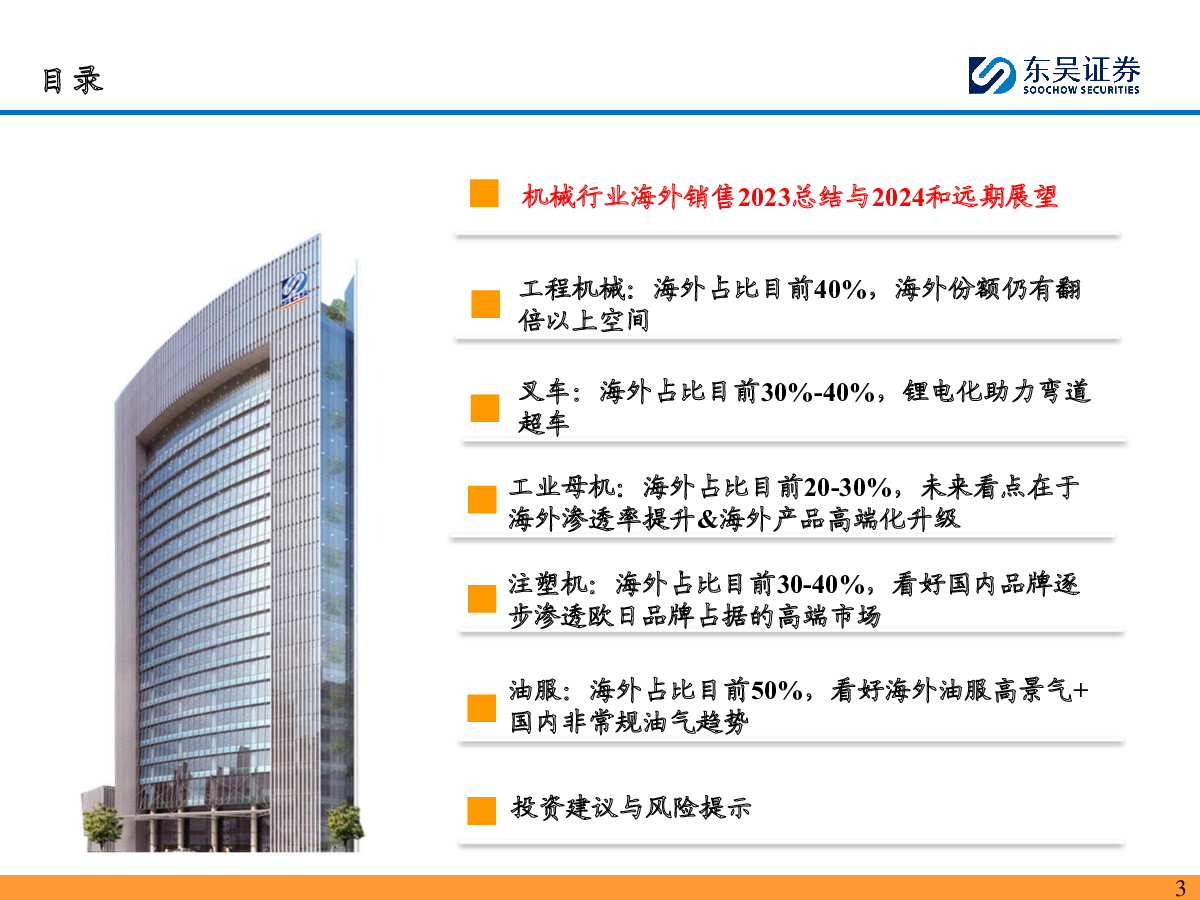 目录

东吴证券
SOOCHOW SECURITIES

机械行业海外销售2023总结与2024和远期展望

工程机械：海外占比目前40%，海外份额仍有翻倍以上空间

叉车：海外占比目前30%-40%，锂电化助力弯道超车

工业母机：海外占比目前20-30%，未来看点在于海外渗透率提升&海外产品高端化升级

注塑机：海外占比目前30-40%，看好国内品牌逐步渗透欧日品牌占据的高端市场

油服：海外占比目前50%，看好海外油服高景气+国内非常规油气趋势

投资建议与风险提示

3